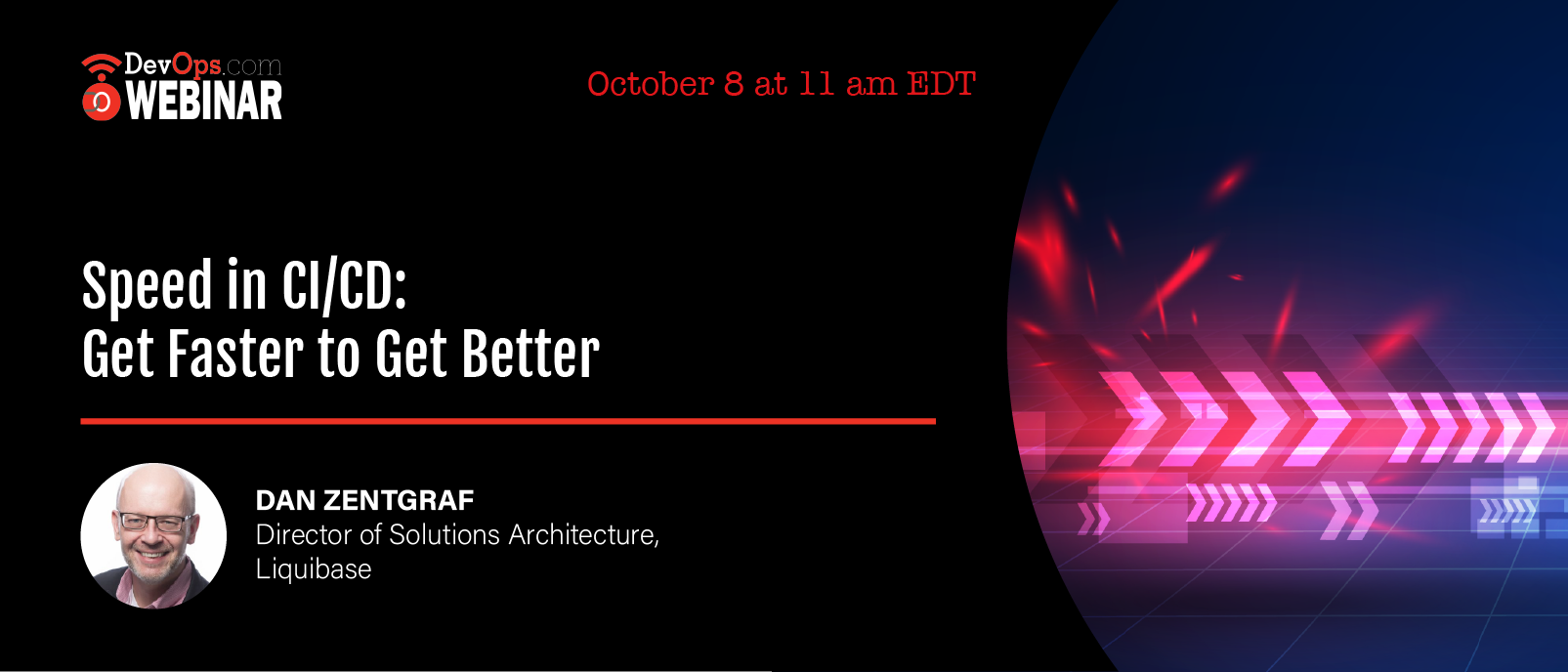 DevOps.com
WEBINAR

October 8 at 11 am EDT

Speed in CI/CD:
Get Faster to Get Better

DAN ZENTGRAF
Director of Solutions Architecture, Liquibase